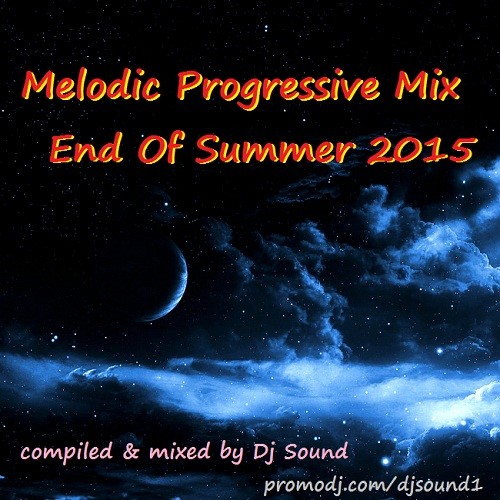 Melodic Progressive Mix
End Of Summer 2015

compiled & mixed by Dj Sound

promodj.com/djsound1